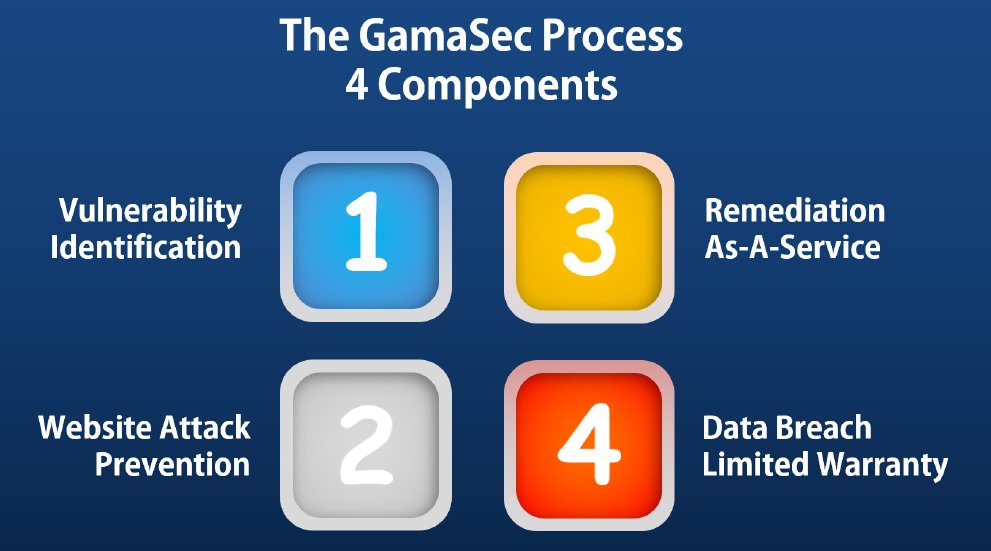 The GamaSec Process
4 Components

Vulnerability Identification

1

3

Remediation As-A-Service

Website Attack Prevention

2

4

Data Breach Limited Warranty